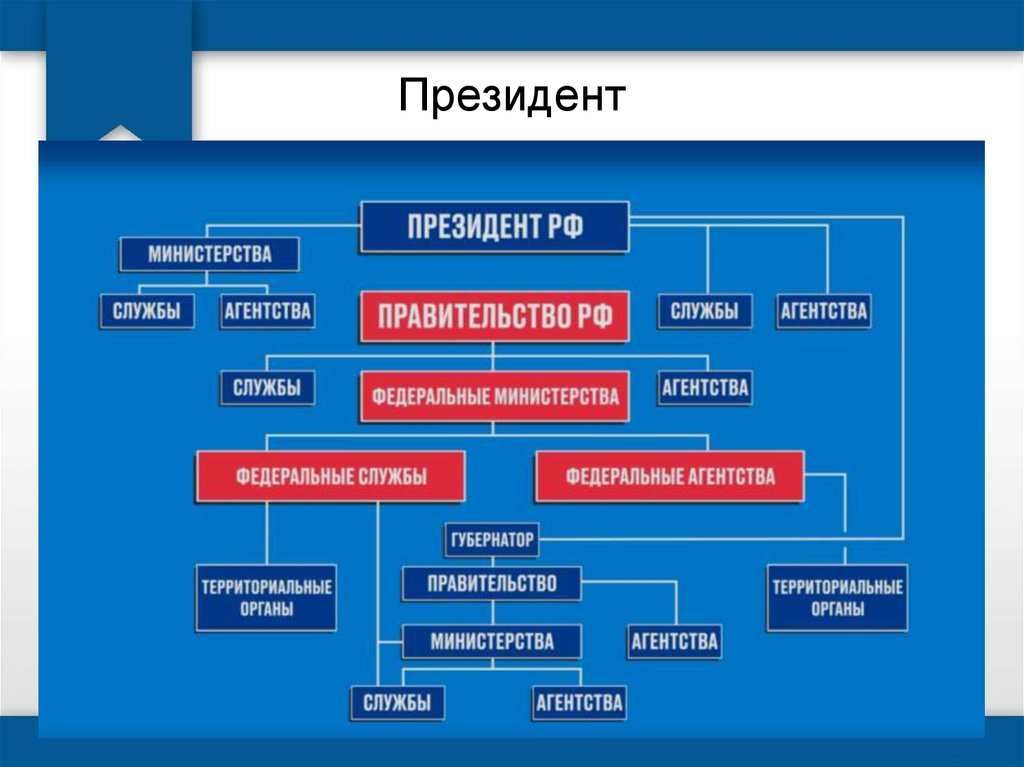 Президент

ПРЕЗИДЕНТ РФ

МИНИСТЕРСТВА

СЛУЖБЫ

АГЕНТСТВА

ПРАВИТЕЛЬСТВО РФ

СЛУЖБЫ

АГЕНТСТВА

СЛУЖБЫ

ФЕДЕРАЛЬНЫЕ МИНИСТЕРСТВА

АГЕНТСТВА

ФЕДЕРАЛЬНЫЕ СЛУЖБЫ

ФЕДЕРАЛЬНЫЕ АГЕНТСТВА

ГУБЕРНАТОР

ТЕРРИТОРИАЛЬНЫЕ ОРГАНЫ

ПРАВИТЕЛЬСТВО

ТЕРРИТОРИАЛЬНЫЕ ОРГАНЫ

МИНИСТЕРСТВА

АГЕНТСТВА

СЛУЖБЫ

АГЕНТСТВА